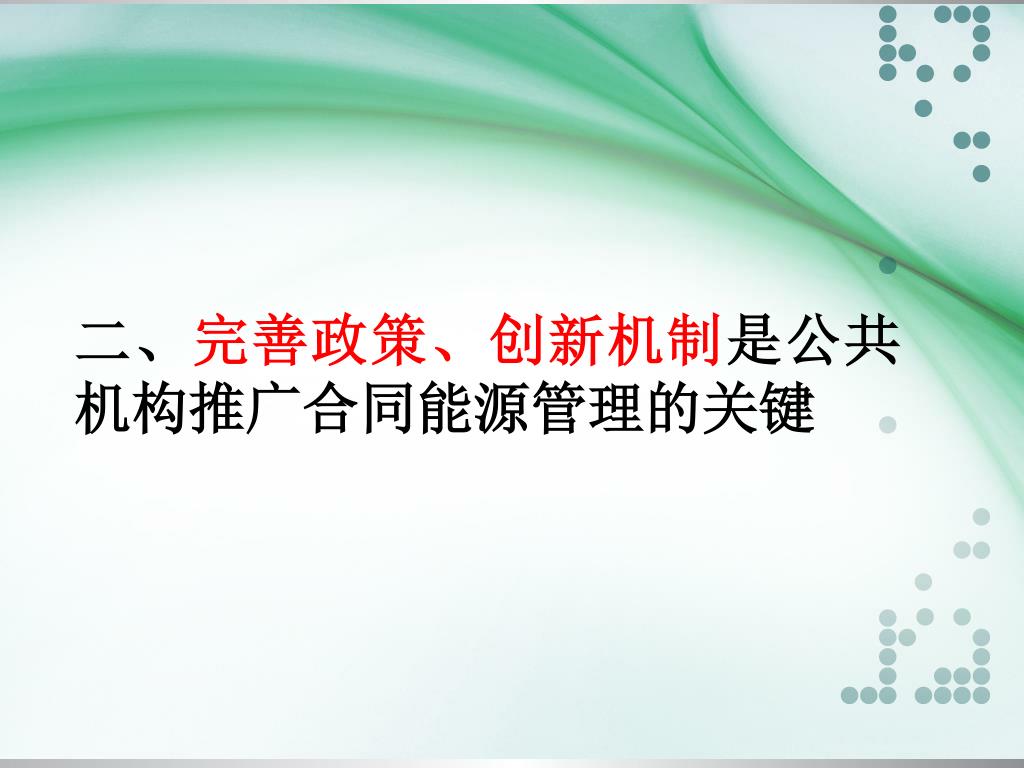 二、完善政策、创新机制是公共机构推广合同能源管理的关键